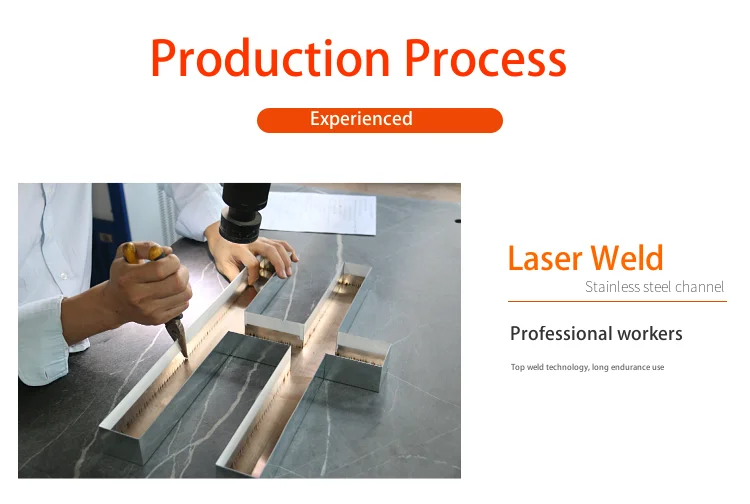 Production Process

Experienced

Laser Weld

Stainless steel channel

Professional workers

Top weld technology, long endurance use